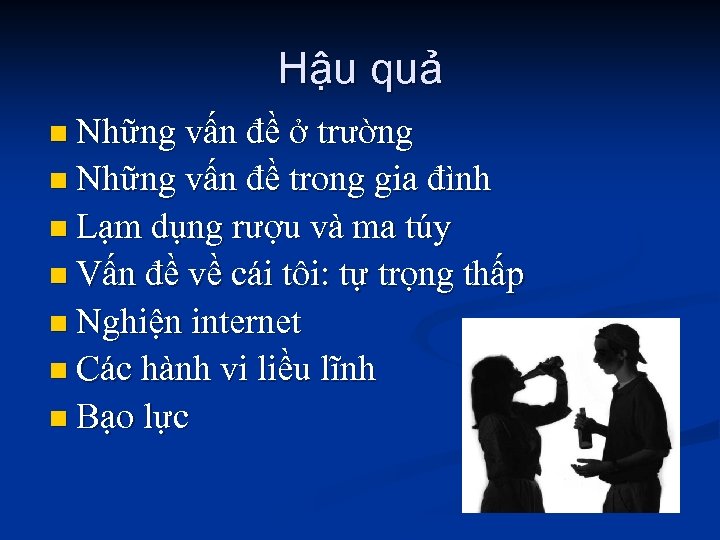 Hậu quả

- Những vấn đề ở trường
- Những vấn đề trong gia đình
- Lạm dụng rượu và ma túy
- Vấn đề về cái tôi: tự trọng thấp
- Nghiện internet
- Các hành vi liều lĩnh
- Bạo lực